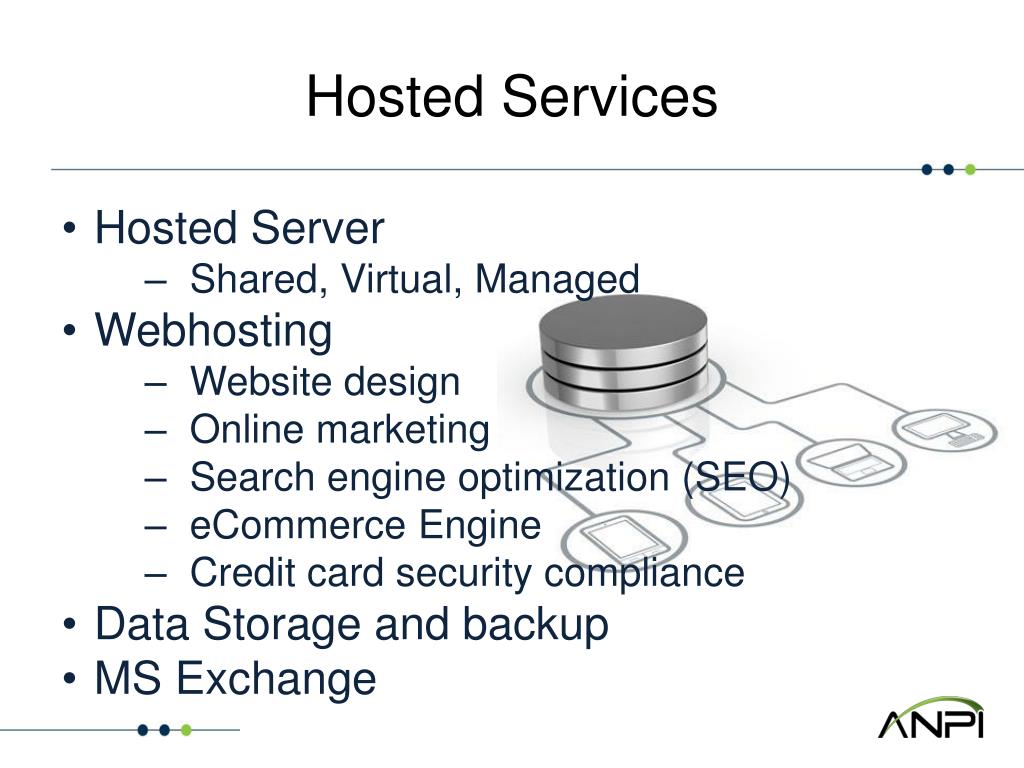 Hosted Services

• Hosted Server
– Shared, Virtual, Managed
• Webhosting
– Website design
– Online marketing
– Search engine optimization (SEO)
– eCommerce Engine
– Credit card security compliance
• Data Storage and backup
• MS Exchange

ANPI